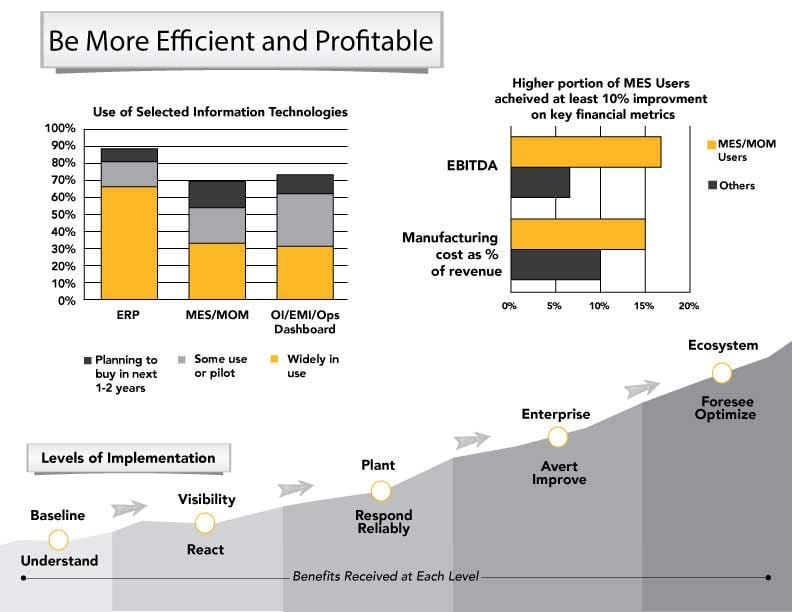 Be More Efficient and Profitable

Use of Selected Information Technologies

100%
90%
80%
70%
60%
50%
40%
30%
20%
10%
0%

ERP
MES/MOM
OI/EMI/Ops Dashboard

Planning to buy in next 1-2 years
Some use or pilot
Widely in use

Higher portion of MES Users acheived at least 10% improvment on key financial metrics

EBITDA
Manufacturing cost as % of revenue

0%
5%
10%
15%
20%

MES/MOM Users
Others

Levels of Implementation

Baseline
Understand

Visibility
React

Plant
Respond Reliably

Enterprise
Avert Improve

Ecosystem
Foresee Optimize

Benefits Received at Each Level